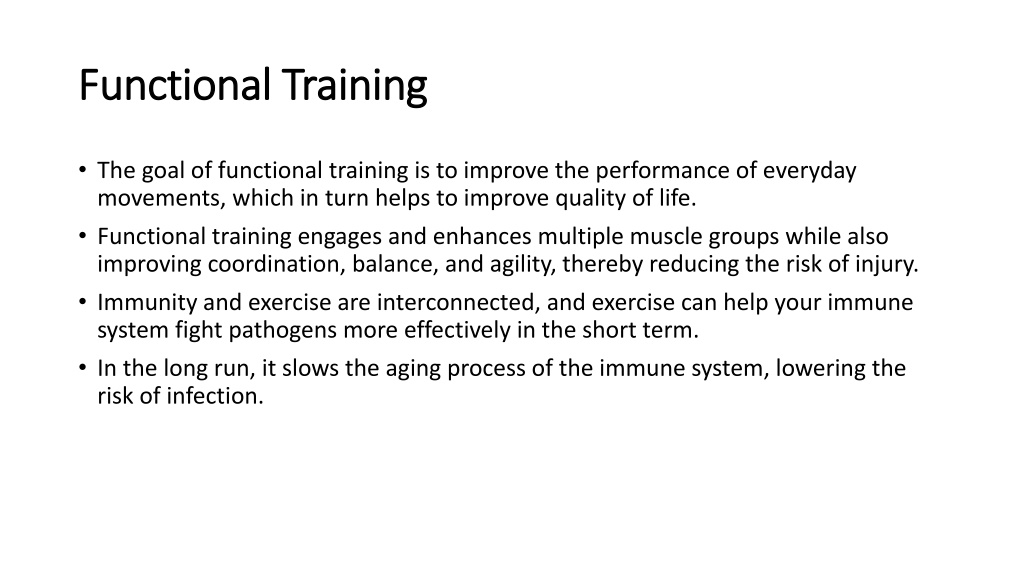 Functional Training

• The goal of functional training is to improve the performance of everyday movements, which in turn helps to improve quality of life.
• Functional training engages and enhances multiple muscle groups while also improving coordination, balance, and agility, thereby reducing the risk of injury.
• Immunity and exercise are interconnected, and exercise can help your immune system fight pathogens more effectively in the short term.
• In the long run, it slows the aging process of the immune system, lowering the risk of infection.